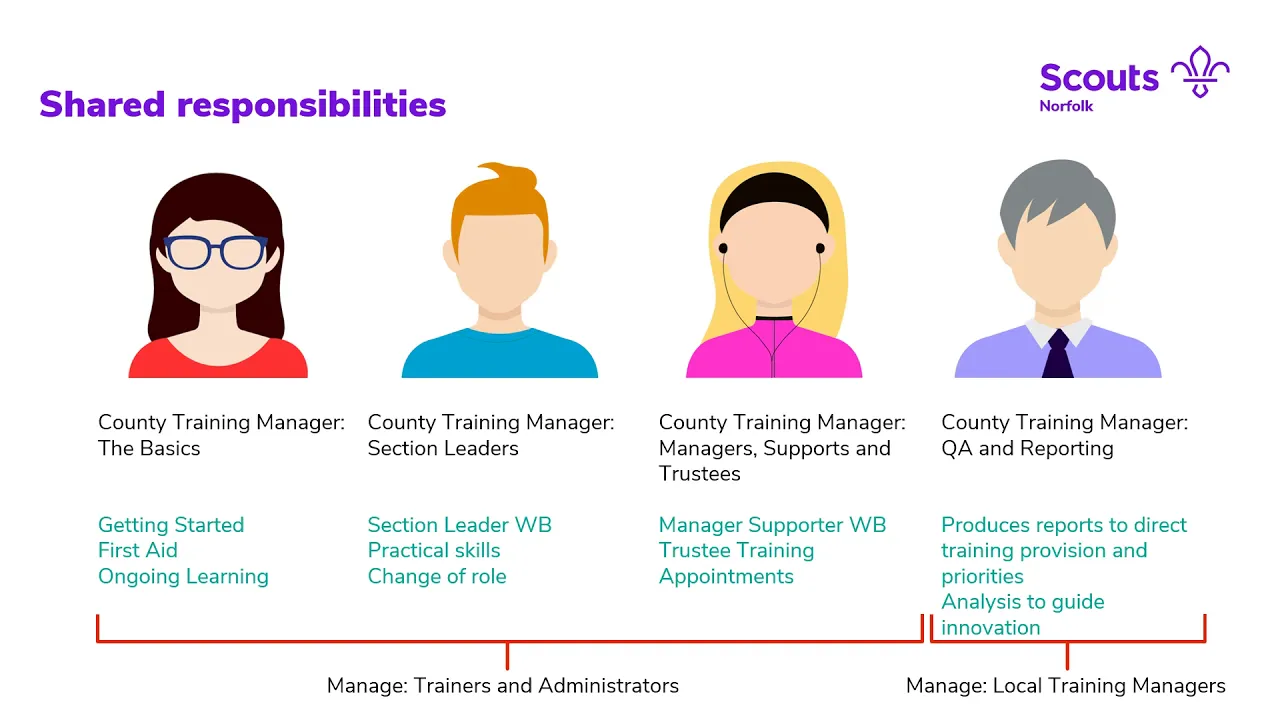 Shared responsibilities

Scouts
Norfolk

County Training Manager: The Basics

Getting Started
First Aid
Ongoing Learning

County Training Manager: Section Leaders

Section Leader WB
Practical skills
Change of role

County Training Manager: Managers, Supports and Trustees

Manager Supporter WB
Trustee Training
Appointments

County Training Manager: QA and Reporting

Produces reports to direct training provision and priorities
Analysis to guide innovation

Manage: Trainers and Administrators

Manage: Local Training Managers